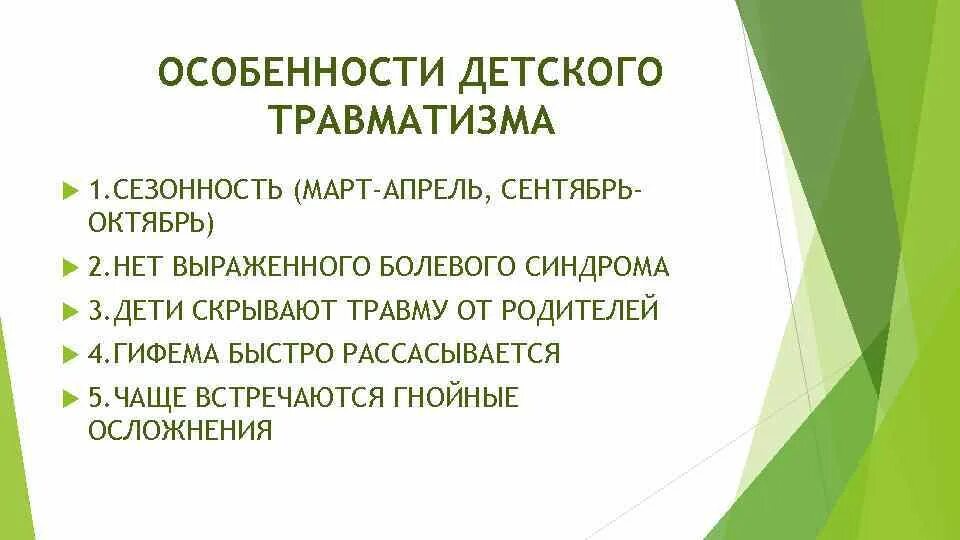 ОСОБЕННОСТИ ДЕТСКОГО ТРАВМАТИЗМА

1.СЕЗОННОСТЬ (МАРТ-АПРЕЛЬ, СЕНТЯБРЬ-ОКТЯБРЬ)

2.НЕТ ВЫРАЖЕННОГО БОЛЕВОГО СИНДРОМА

3.ДЕТИ СКРЫВАЮТ ТРАВМУ ОТ РОДИТЕЛЕЙ

4.ГИФЕМА БЫСТРО РАССАСЫВАЕТСЯ

5.ЧАЩЕ ВСТРЕЧАЮТСЯ ГНОЙНЫЕ ОСЛОЖНЕНИЯ